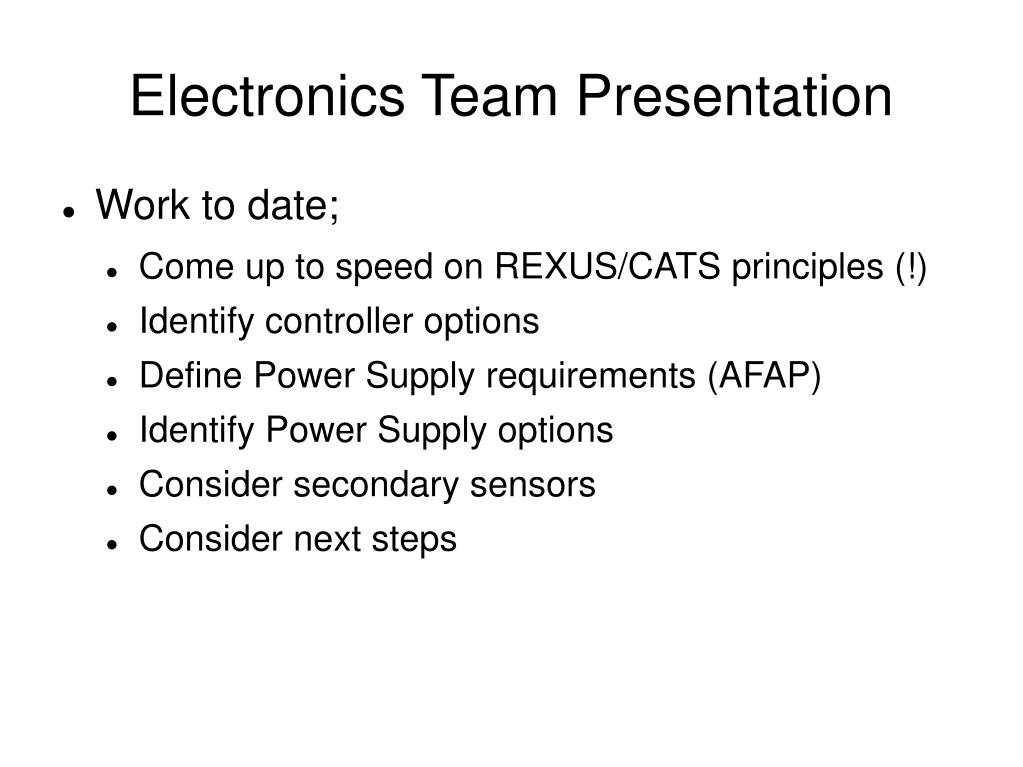 Electronics Team Presentation

- Work to date;
  - Come up to speed on REXUS/CATS principles (!)
  - Identify controller options
  - Define Power Supply requirements (AFAP)
  - Identify Power Supply options
  - Consider secondary sensors
  - Consider next steps